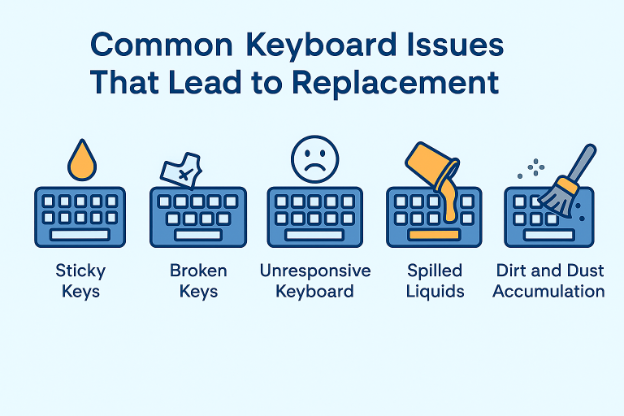 Common Keyboard Issues That Lead to Replacement

Sticky Keys

Broken Keys

Unresponsive Keyboard

Spilled Liquids

Dirt and Dust Accumulation